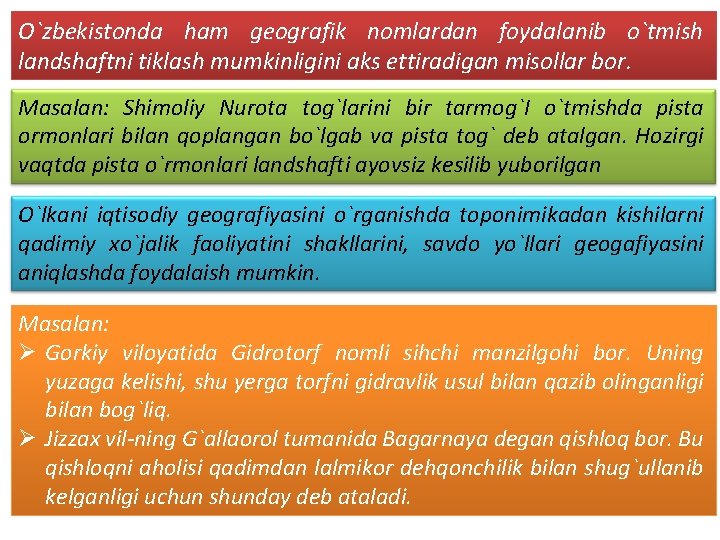 O`zbekistonda ham geografik nomlardan foydalanib o`tmish landshaftni tiklash mumkinligini aks ettiradigan misollar bor.

Masalan: Shimoliy Nurota tog`larini bir tarmog`I o`tmishda pista ormonlari bilan qoplangan bo`lgab va pista tog` deb atalgan. Hozirgi vaqtda pista o`rmonlari landshafti ayovsiz kesilib yuborilgan

O`lkani iqtisodiy geografiyasini o`rganishda toponimikadan kishilarni qadimiy xo`jalik faoliyatini shakllarini, savdo yo`llari geogafiyasini aniqlashda foydalaish mumkin.

Masalan:
➢ Gorkiy viloyatida Gidrotorf nomli sihchi manzilgohi bor. Uning yuzaga kelishi, shu yerga torfni gidravlik usul bilan qazib olinganligi bilan bog`liq.
➢ Jizzax vil-ning G`allaorol tumanida Bagarnaya degan qishloq bor. Bu qishloqni aholisi qadimdan lalmikor dehqonchilik bilan shug`ullanib kelganligi uchun shunday deb ataladi.